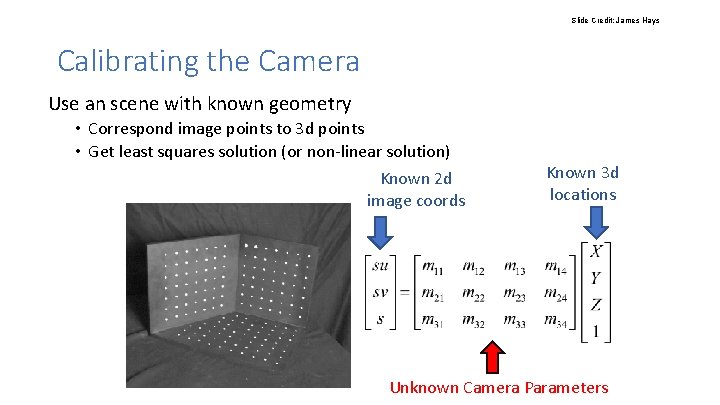 Slide Credit: James Hays

Calibrating the Camera

Use an scene with known geometry

• Correspond image points to 3d points
• Get least squares solution (or non-linear solution)

Known 2d image coords

Known 3d locations

$\begin{bmatrix} su \\ sv \\ s \end{bmatrix} = \begin{bmatrix} m_{11} & m_{12} & m_{13} & m_{14} \\ m_{21} & m_{22} & m_{23} & m_{24} \\ m_{31} & m_{32} & m_{33} & m_{34} \end{bmatrix} \begin{bmatrix} X \\ Y \\ Z \\ 1 \end{bmatrix}$

Unknown Camera Parameters